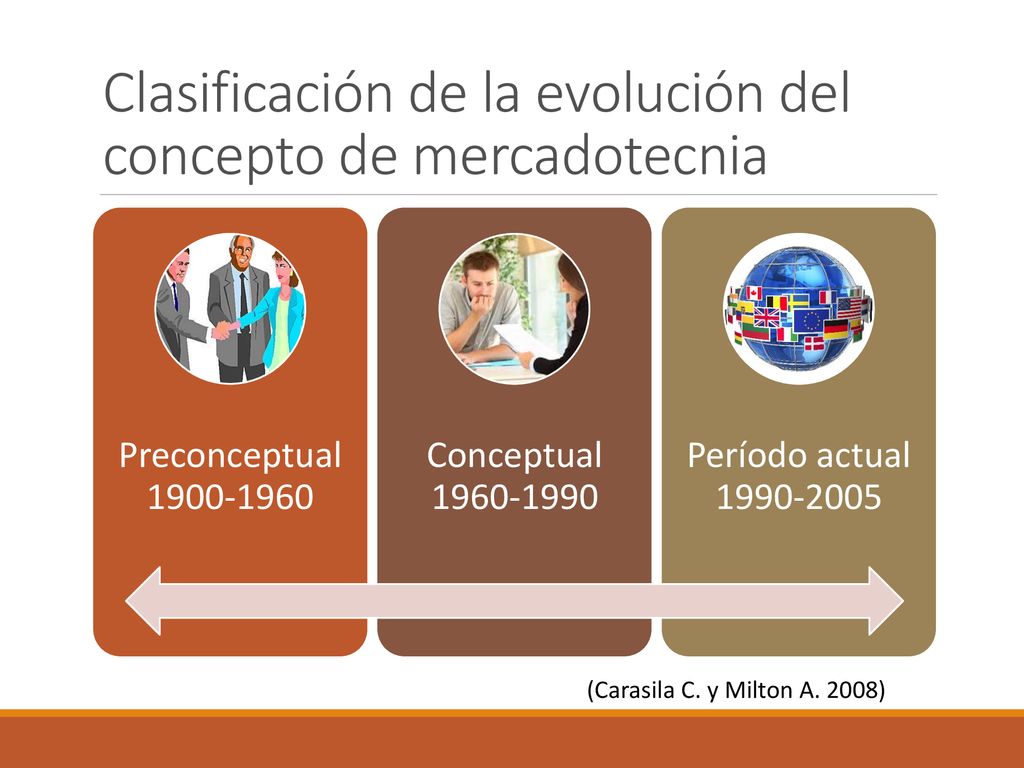 Clasificación de la evolución del concepto de mercadotecnia

Preconceptual
1900-1960

Conceptual
1960-1990

Período actual
1990-2005

(Carasila C. y Milton A. 2008)